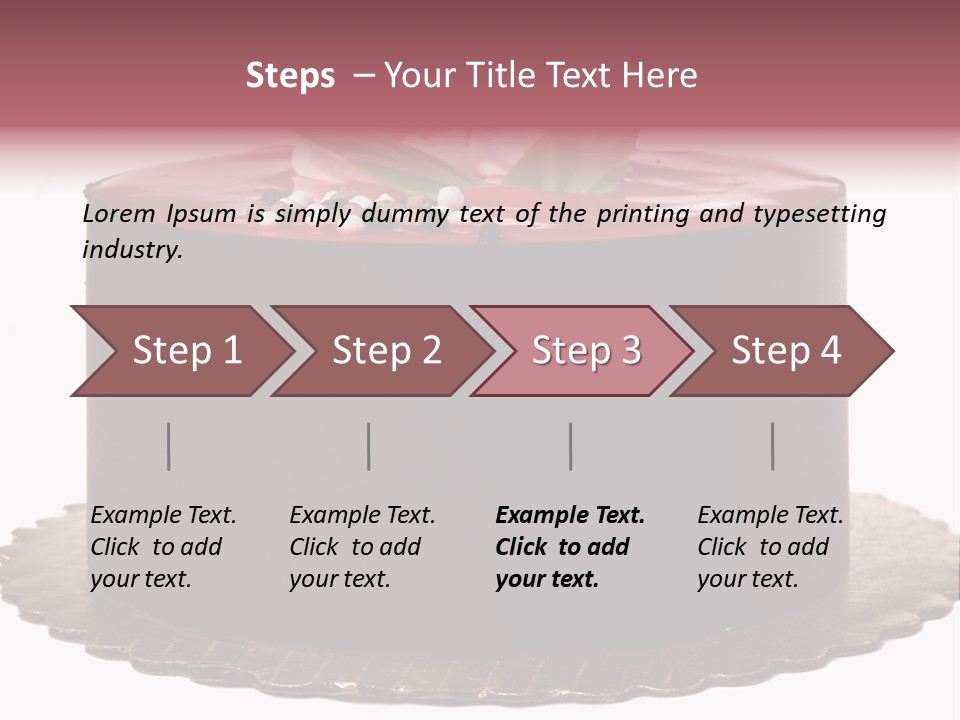 Steps – Your Title Text Here

Lorem Ipsum is simply dummy text of the printing and typesetting industry.

Step 1

Step 2

Step 3

Step 4

Example Text. Click to add your text.

Example Text. Click to add your text.

Example Text. Click to add your text.

Example Text. Click to add your text.